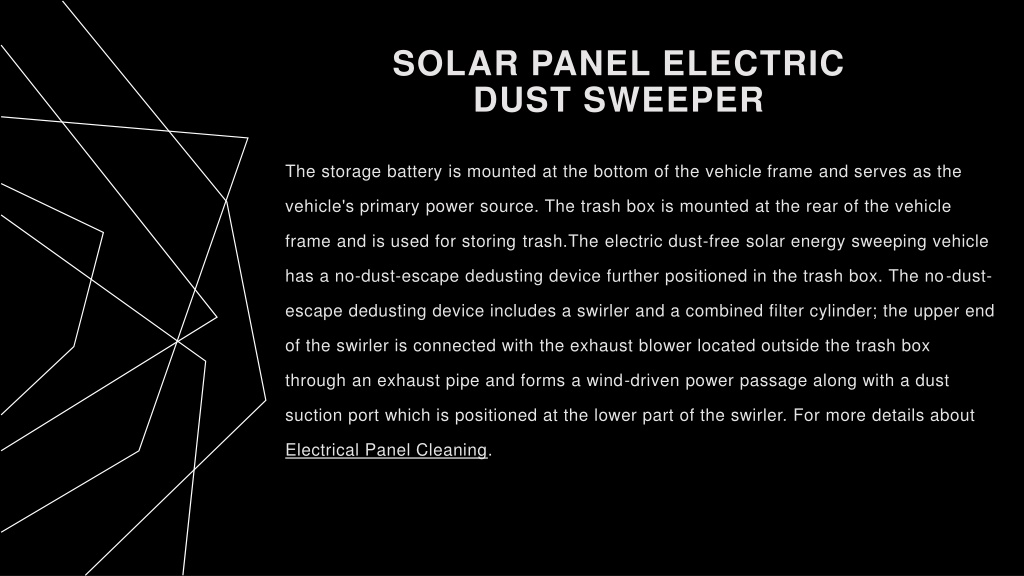 SOLAR PANEL ELECTRIC DUST SWEEPER

The storage battery is mounted at the bottom of the vehicle frame and serves as the vehicle's primary power source. The trash box is mounted at the rear of the vehicle frame and is used for storing trash.The electric dust-free solar energy sweeping vehicle has a no-dust-escape dedusting device further positioned in the trash box. The no-dust-escape dedusting device includes a swirler and a combined filter cylinder; the upper end of the swirler is connected with the exhaust blower located outside the trash box through an exhaust pipe and forms a wind-driven power passage along with a dust suction port which is positioned at the lower part of the swirler. For more details about Electrical Panel Cleaning.